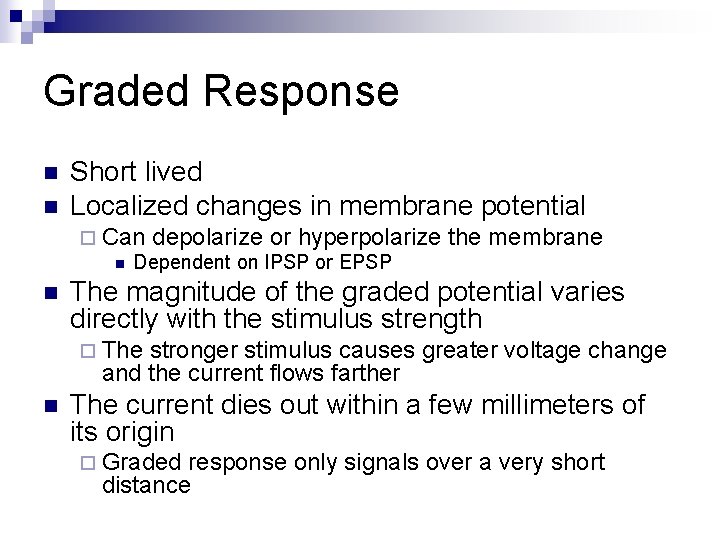 Graded Response

Short lived

Localized changes in membrane potential

Can depolarize or hyperpolarize the membrane

Dependent on IPSP or EPSP

The magnitude of the graded potential varies directly with the stimulus strength

The stronger stimulus causes greater voltage change and the current flows farther

The current dies out within a few millimeters of its origin

Graded response only signals over a very short distance